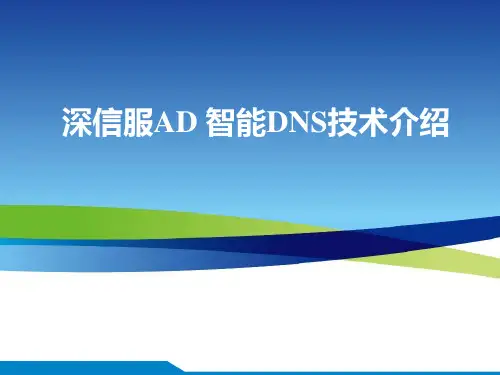 深信服AD 智能DNS技术介绍